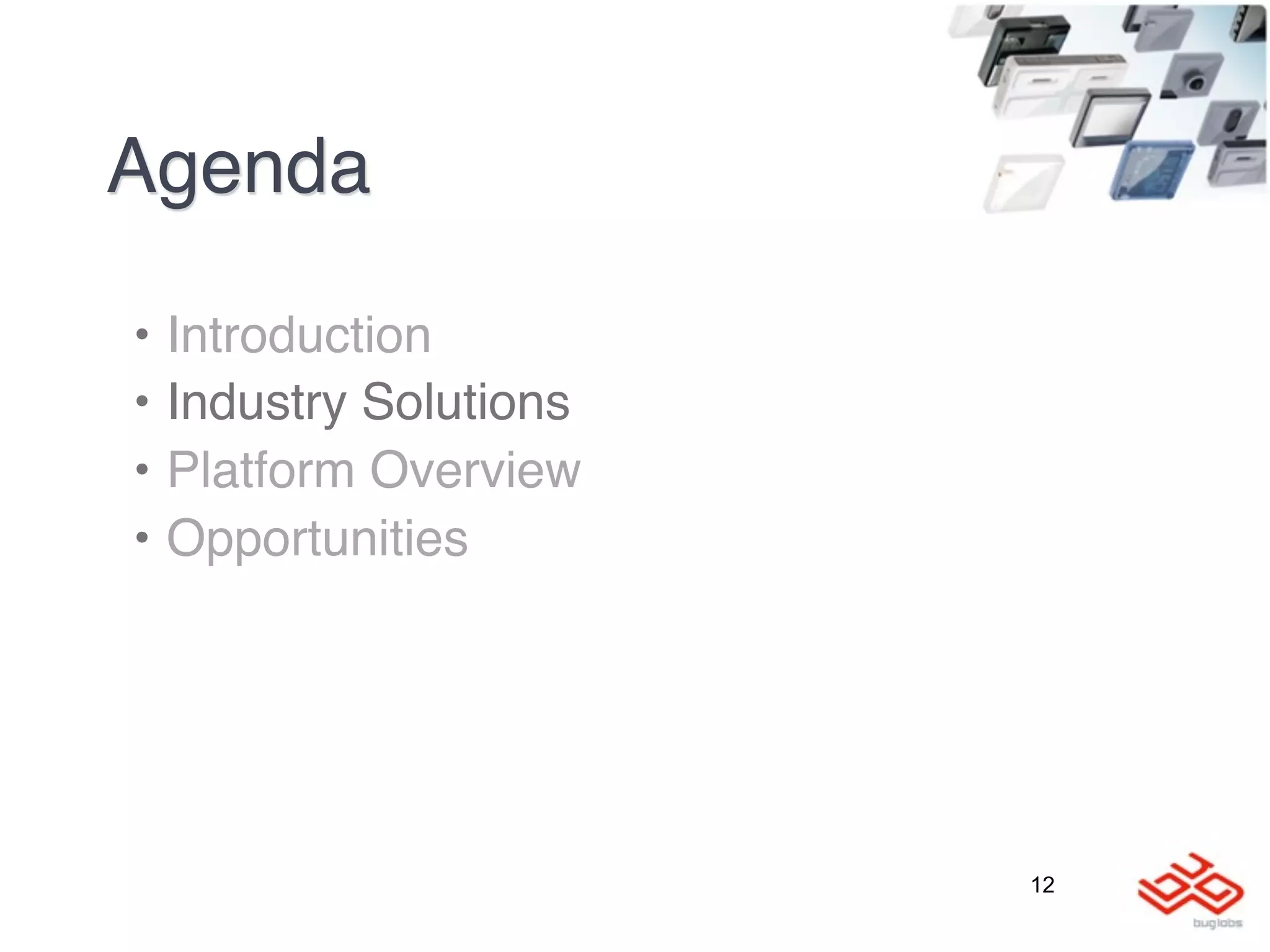 Agenda

• Introduction
• Industry Solutions
• Platform Overview
• Opportunities

12

buglabs